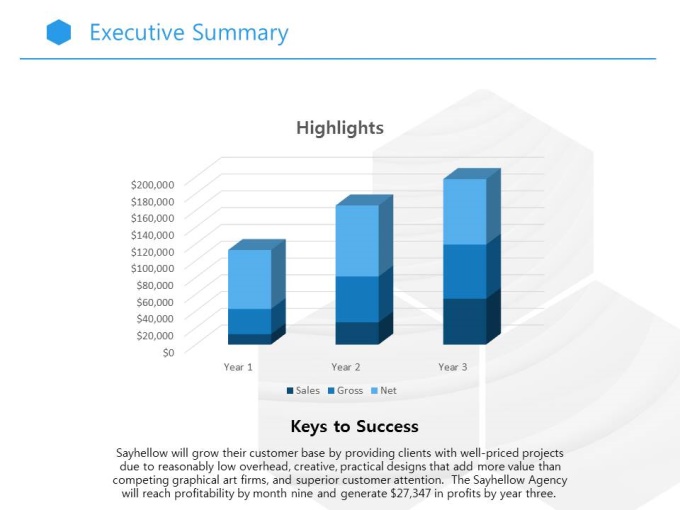 Executive Summary

Highlights

$200,000
$180,000
$160,000
$140,000
$120,000
$100,000
$80,000
$60,000
$40,000
$20,000
$0

Year 1 Year 2 Year 3

Sales Gross Net

Keys to Success

Sayhellow will grow their customer base by providing clients with well-priced projects due to reasonably low overhead, creative, practical designs that add more value than competing graphical art firms, and superior customer attention. The Sayhellow Agency will reach profitability by month nine and generate $27,347 in profits by year three.